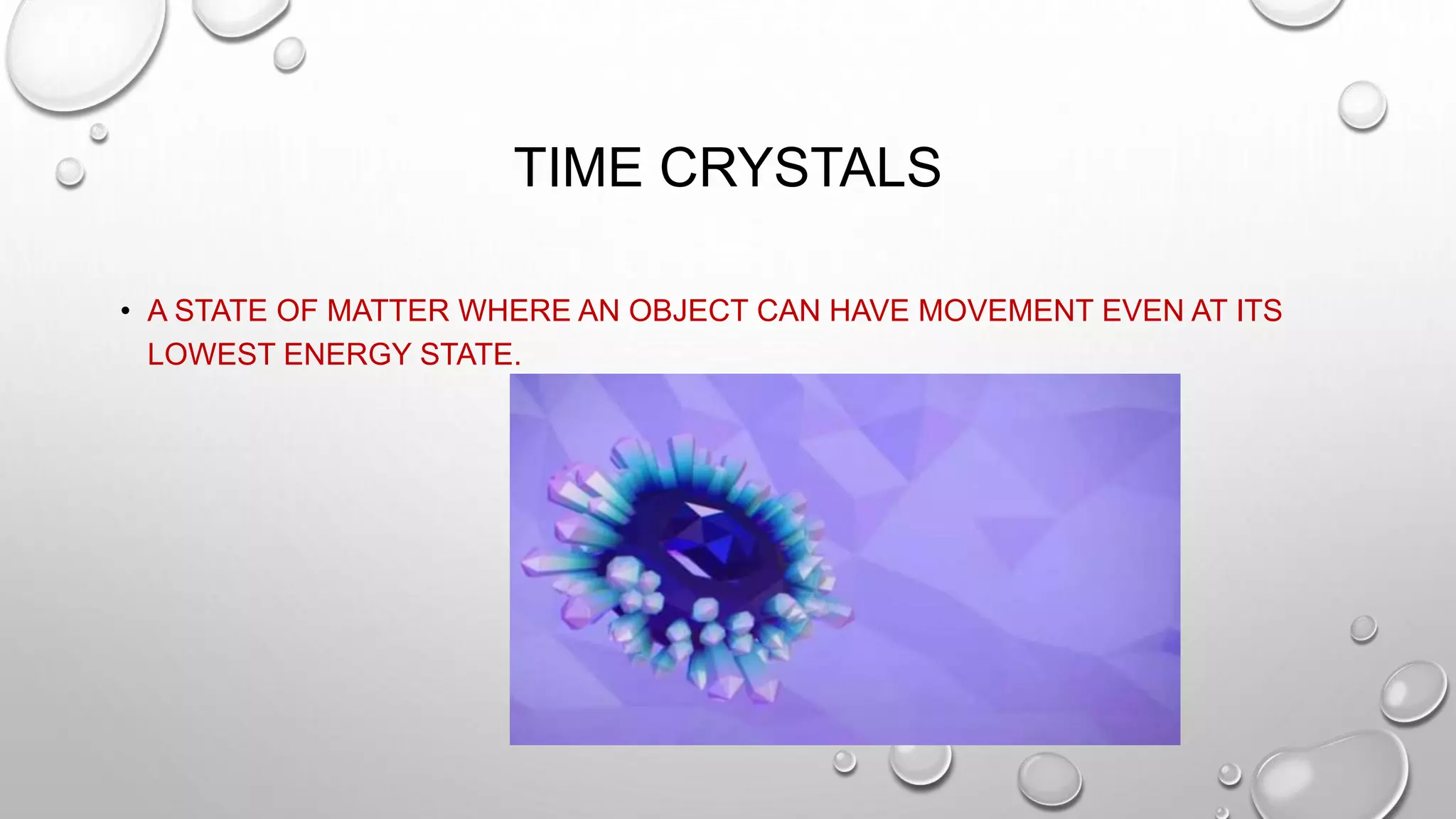 TIME CRYSTALS

• A STATE OF MATTER WHERE AN OBJECT CAN HAVE MOVEMENT EVEN AT ITS LOWEST ENERGY STATE.